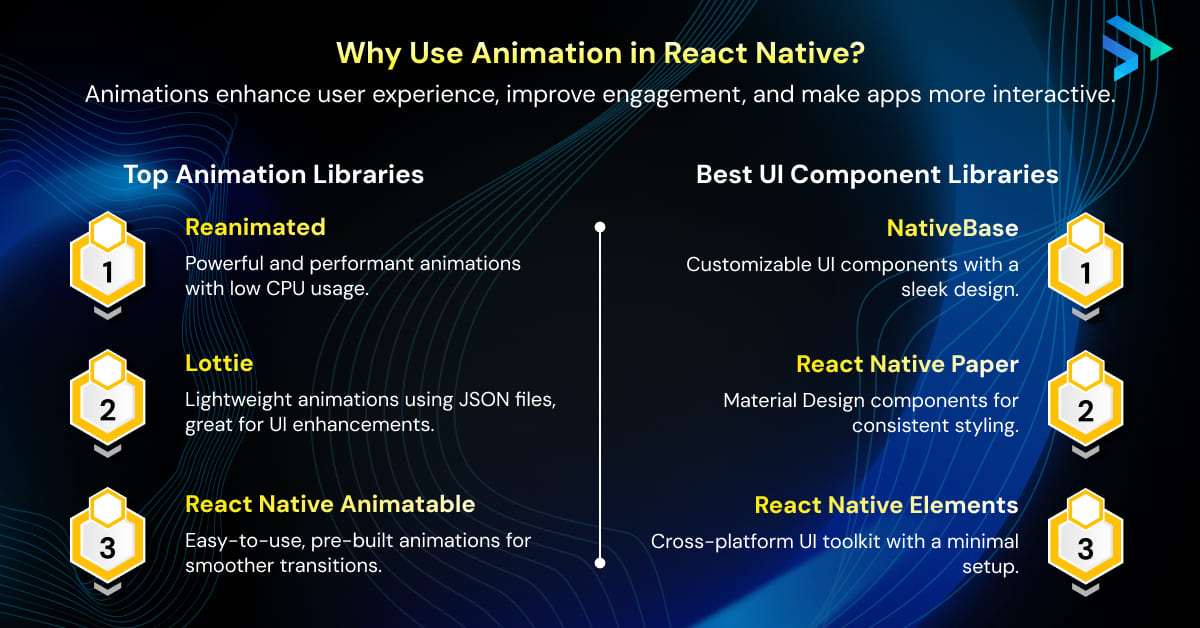 Why Use Animation in React Native?
Animations enhance user experience, improve engagement, and make apps more interactive.

Top Animation Libraries

1
Reanimated
Powerful and performant animations with low CPU usage.

2
Lottie
Lightweight animations using JSON files, great for UI enhancements.

3
React Native Animatable
Easy-to-use, pre-built animations for smoother transitions.

Best UI Component Libraries

NativeBase
Customizable UI components with a sleek design.
1

React Native Paper
Material Design components for consistent styling.
2

React Native Elements
Cross-platform UI toolkit with a minimal setup.
3